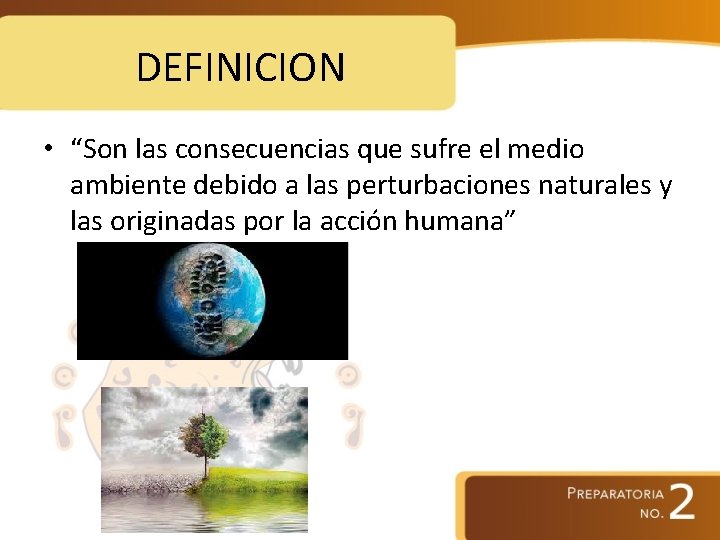 DEFINICION

• “Son las consecuencias que sufre el medio ambiente debido a las perturbaciones naturales y las originadas por la acción humana”

PREPARATORIA NO. 2